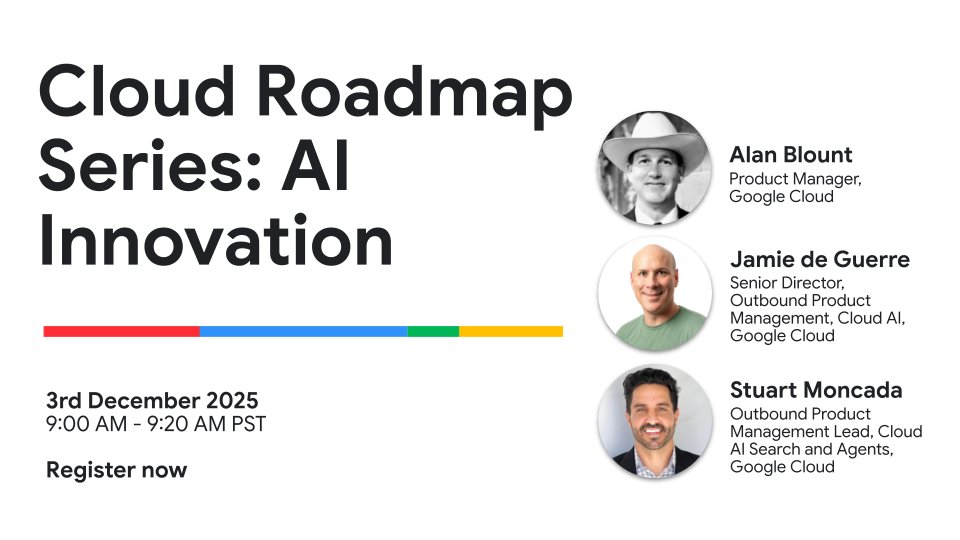 Cloud Roadmap Series: AI Innovation

3rd December 2025
9:00 AM - 9:20 AM PST

Register now

Alan Blount
Product Manager, Google Cloud

Jamie de Guerre
Senior Director, Outbound Product Management, Cloud AI, Google Cloud

Stuart Moncada
Outbound Product Management Lead, Cloud AI Search and Agents, Google Cloud